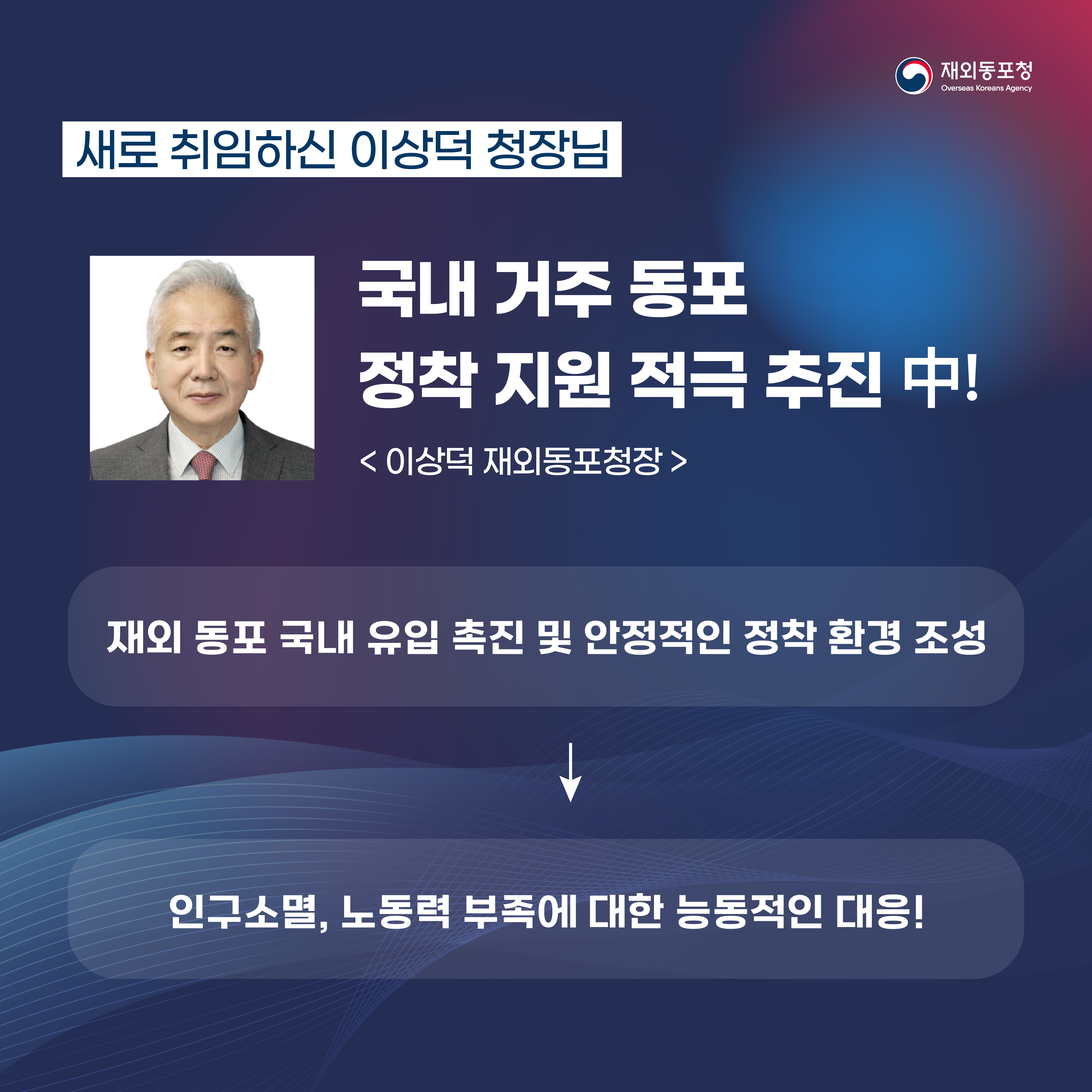 재외동포청
Overseas Koreans Agency

새로 취임하신 이상덕 청장님

국내 거주 동포
정착 지원 적극 추진 中!

< 이상덕 재외동포청장 >

재외 동포 국내 유입 촉진 및 안정적인 정착 환경 조성

인구소멸, 노동력 부족에 대한 능동적인 대응!